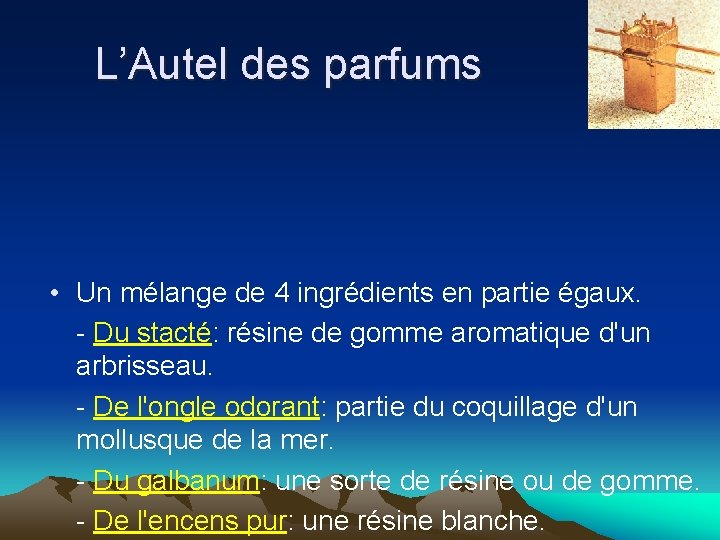 L’Autel des parfums

• Un mélange de 4 ingrédients en partie égaux.
- Du stacté: résine de gomme aromatique d'un arbrisseau.
- De l'ongle odorant: partie du coquillage d'un mollusque de la mer.
- Du galbanum: une sorte de résine ou de gomme.
- De l'encens pur: une résine blanche.